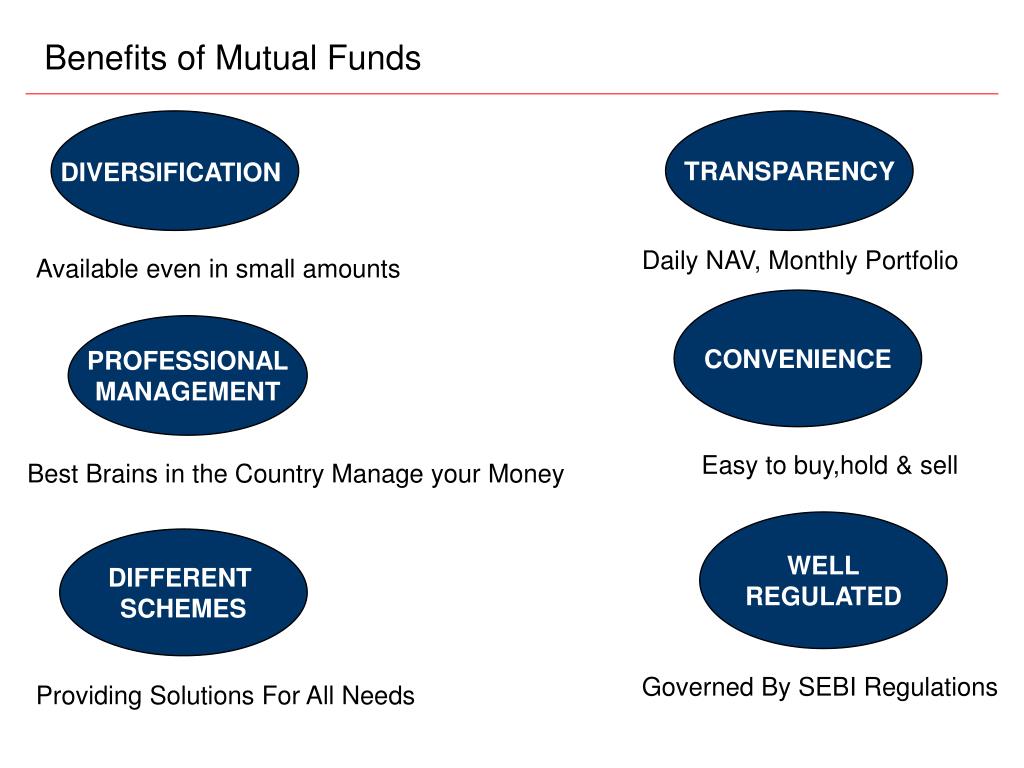 Benefits of Mutual Funds

DIVERSIFICATION

Available even in small amounts

PROFESSIONAL MANAGEMENT

Best Brains in the Country Manage your Money

DIFFERENT SCHEMES

Providing Solutions For All Needs

TRANSPARENCY

Daily NAV, Monthly Portfolio

CONVENIENCE

Easy to buy,hold & sell

WELL REGULATED

Governed By SEBI Regulations